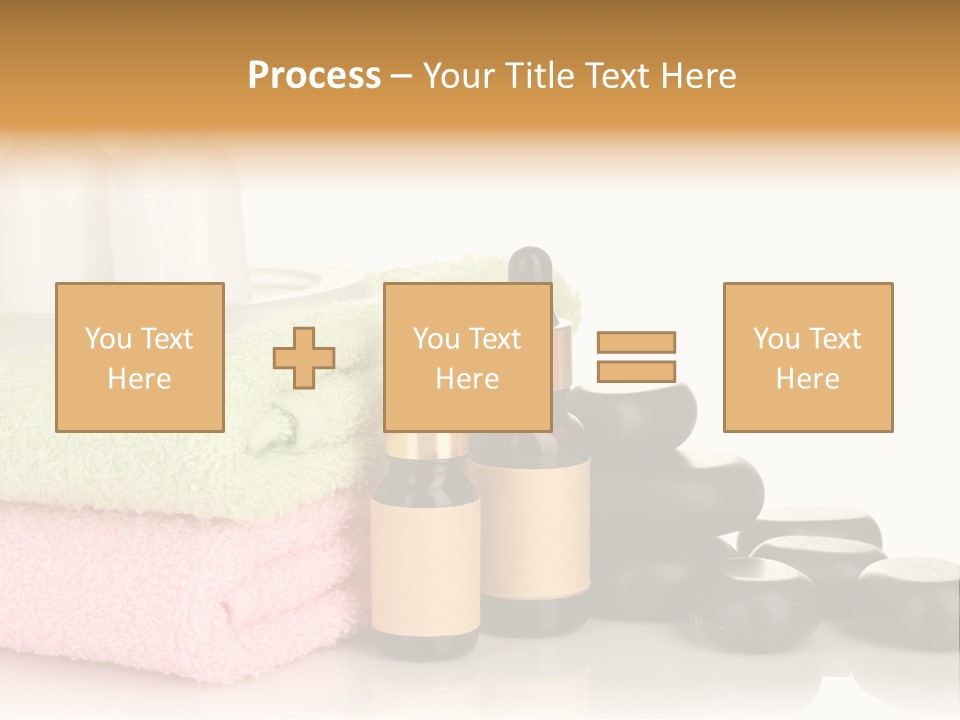 Process – Your Title Text Here

You Text Here

You Text Here

You Text Here